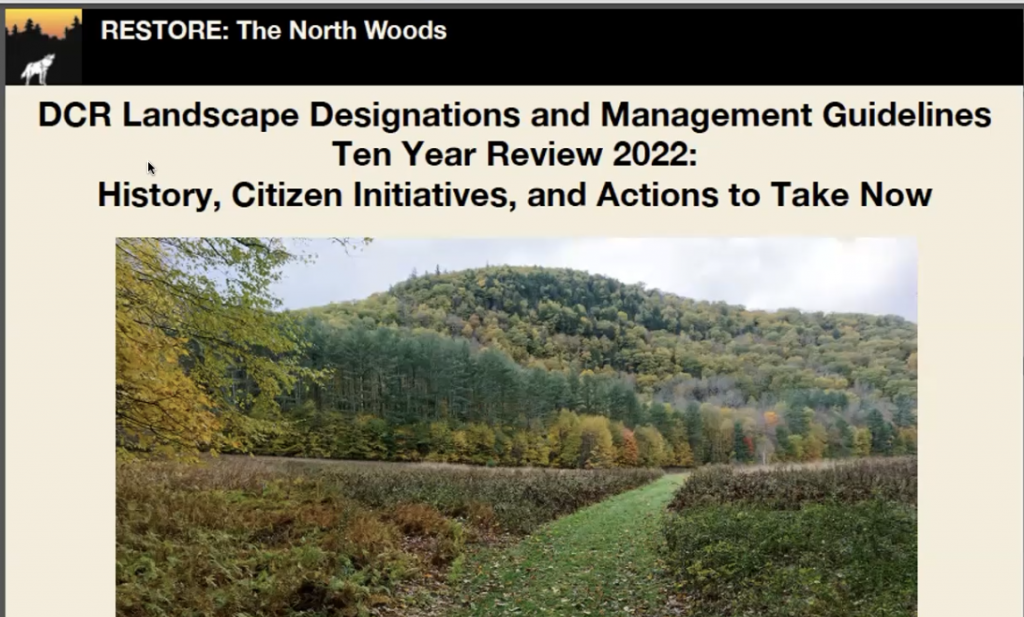 RESTORE: The North Woods

DCR Landscape Designations and Management Guidelines
Ten Year Review 2022:
History, Citizen Initiatives, and Actions to Take Now